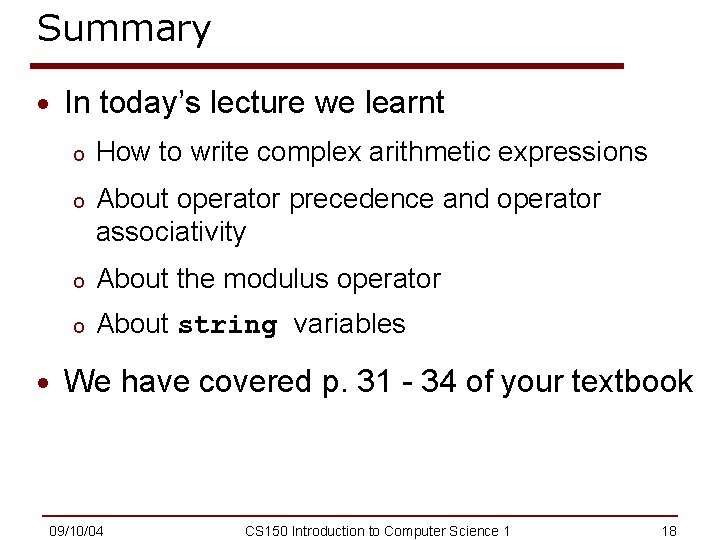 Summary

• In today's lecture we learnt
  o How to write complex arithmetic expressions
  o About operator precedence and operator associativity
  o About the modulus operator
  o About string variables

• We have covered p. 31 - 34 of your textbook

09/10/04 CS150 Introduction to Computer Science 1 18